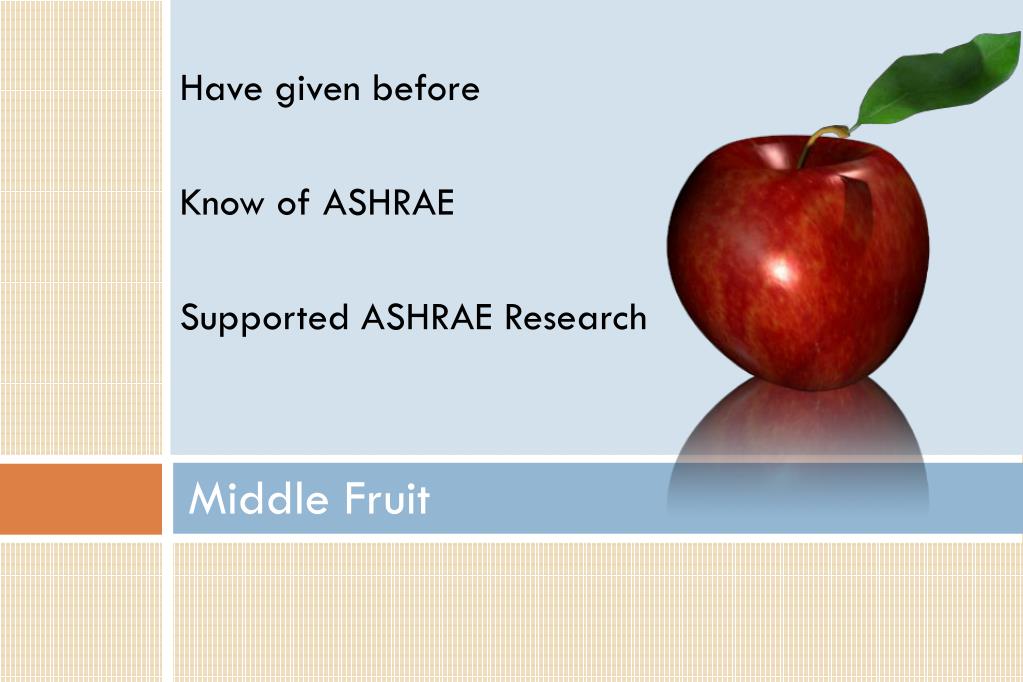 Have given before

Know of ASHRAE

Supported ASHRAE Research

Middle Fruit